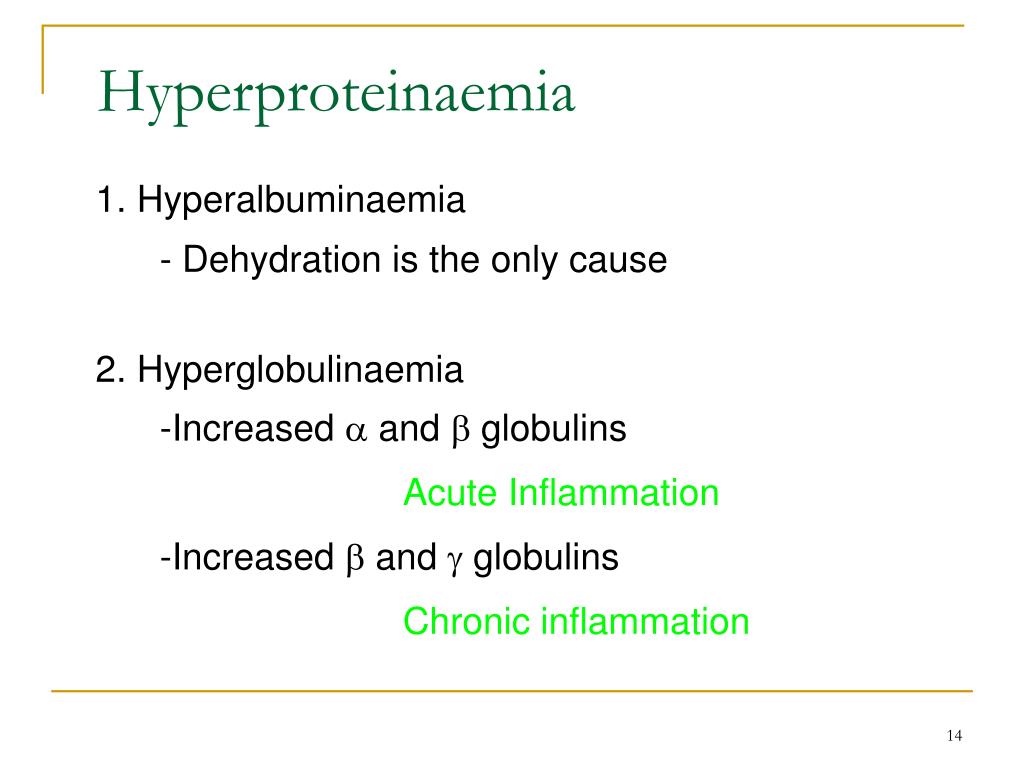 Hyperproteinaemia

1. Hyperalbuminaemia

- Dehydration is the only cause

2. Hyperglobulinaemia

-Increased $\alpha$ and $\beta$ globulins

Acute Inflammation

-Increased $\beta$ and $\gamma$ globulins

Chronic inflammation

14